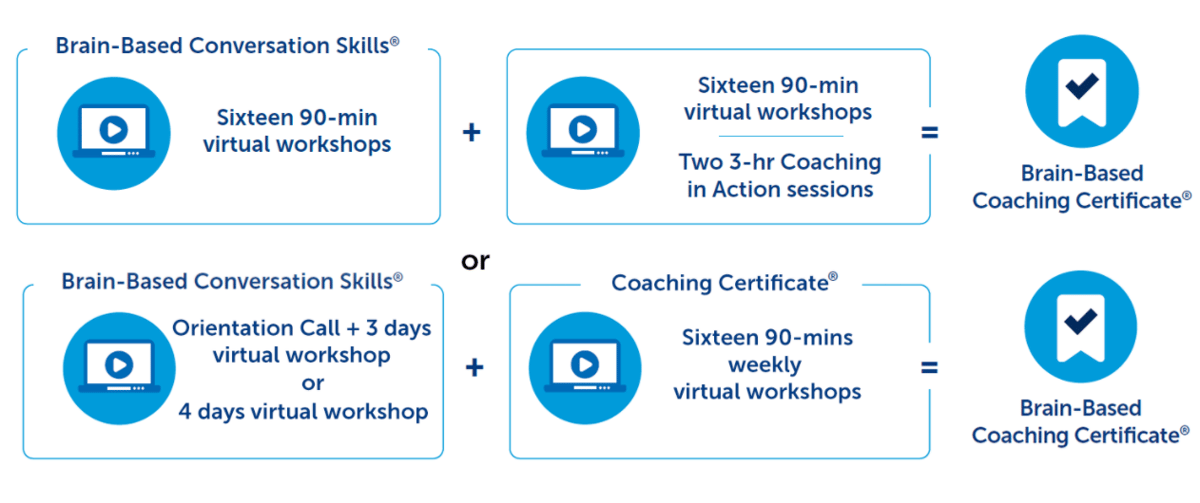 Brain-Based Conversation Skills®

Sixteen 90-min virtual workshops

+

Sixteen 90-min virtual workshops

Two 3-hr Coaching in Action sessions

=

Brain-Based Coaching Certificate®

or

Brain-Based Conversation Skills®

Orientation Call + 3 days virtual workshop or 4 days virtual workshop

+

Coaching Certificate®

Sixteen 90-mins weekly virtual workshops

=

Brain-Based Coaching Certificate®